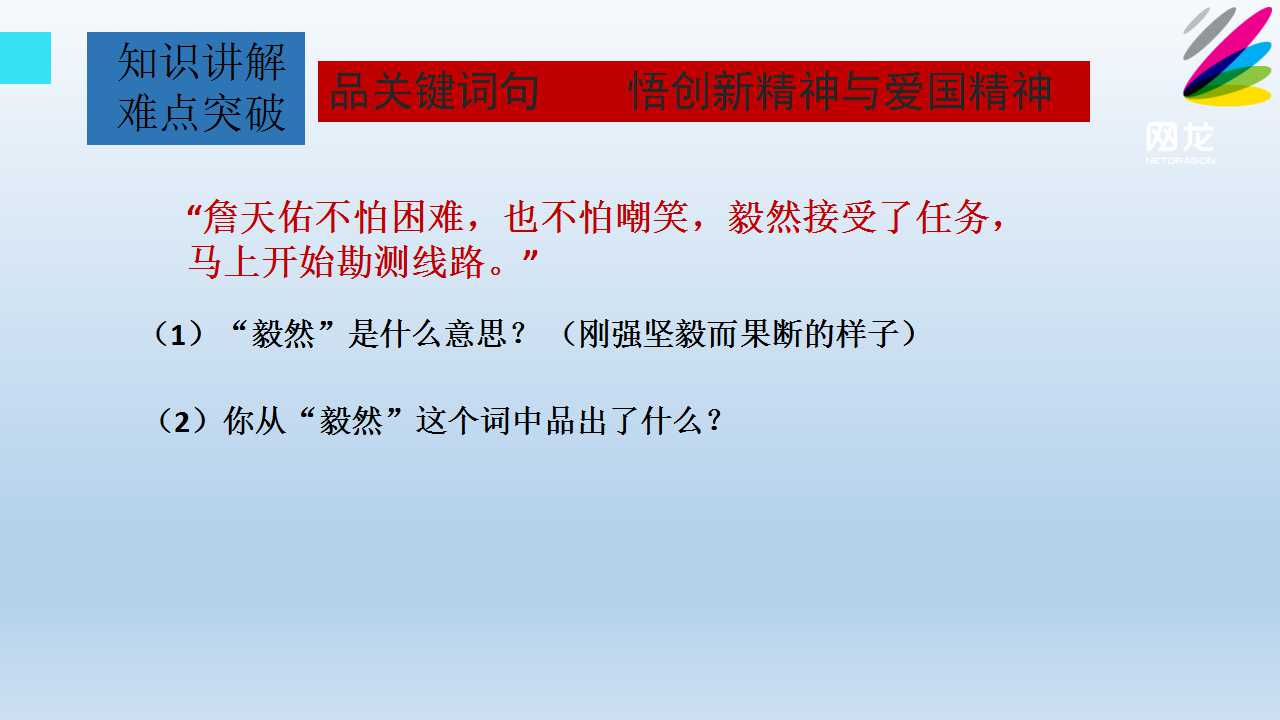 知识讲解
难点突破

品关键词句 悟创新精神与爱国精神

网龙

“詹天佑不怕困难，也不怕嘲笑，毅然接受了任务，马上开始勘测线路。”

（1）“毅然”是什么意思？（刚强坚毅而果断的样子）

（2）你从“毅然”这个词中品出了什么？